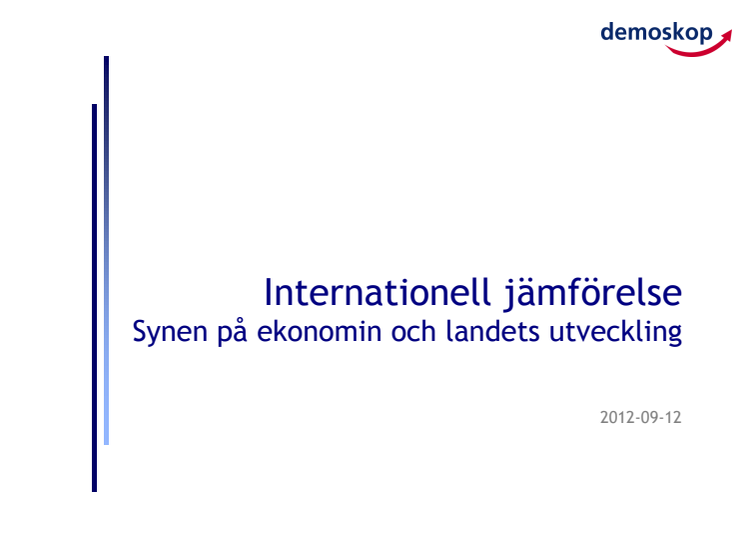 demoskop

Internationell jämförelse
Synen på ekonomin och landets utveckling

2012-09-12